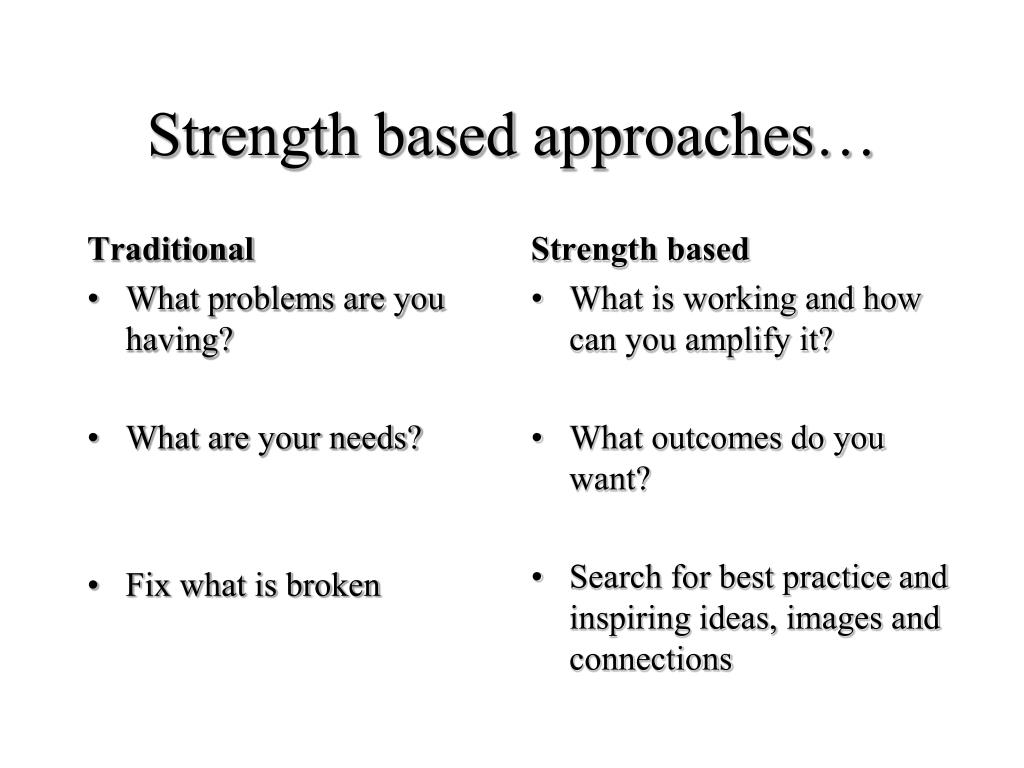 Strength based approaches…

Traditional
• What problems are you having?

• What are your needs?

• Fix what is broken

Strength based
• What is working and how can you amplify it?

• What outcomes do you want?

• Search for best practice and inspiring ideas, images and connections